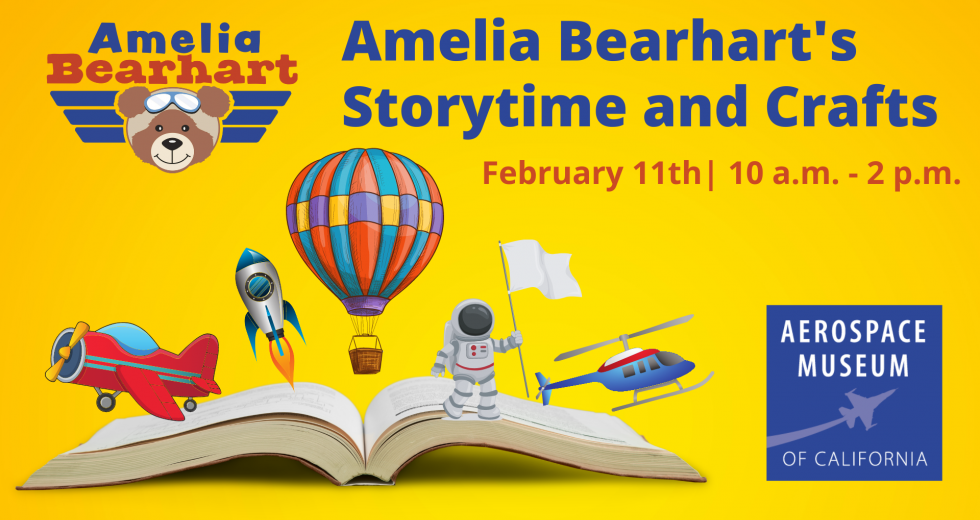 Amelia Bearhart

Amelia Bearhart's Storytime and Crafts

February 11th| 10 a.m. - 2 p.m.

AEROSPACE MUSEUM OF CALIFORNIA